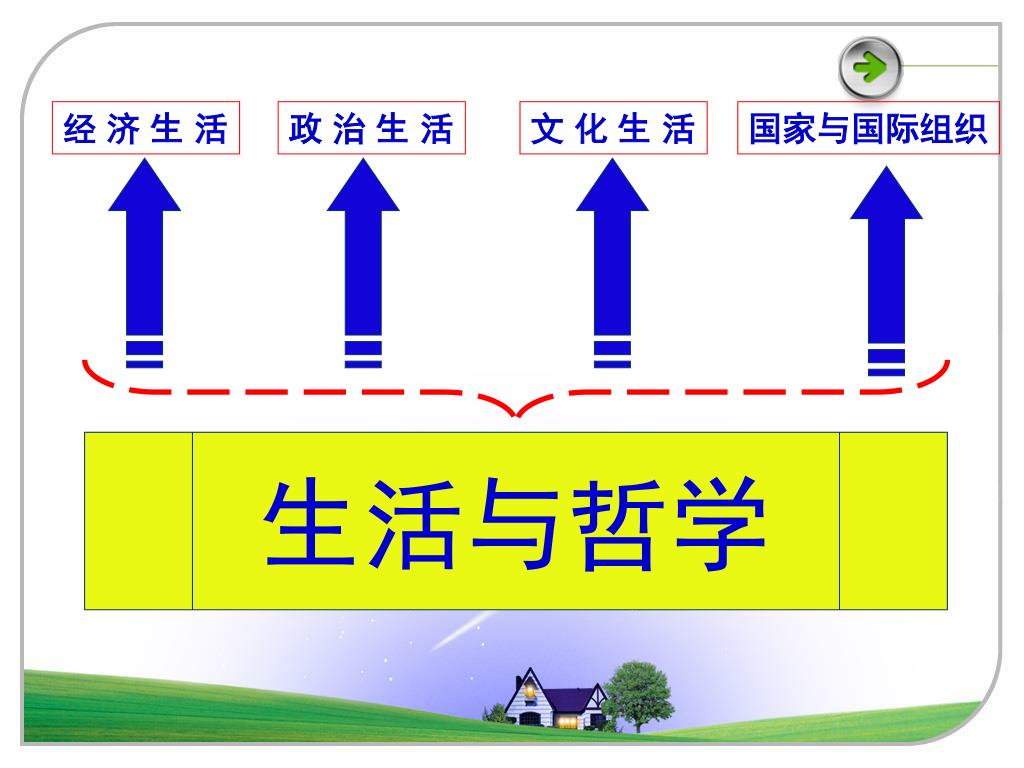 经济生活 政治生活 文化生活 国家与国际组织

生活与哲学